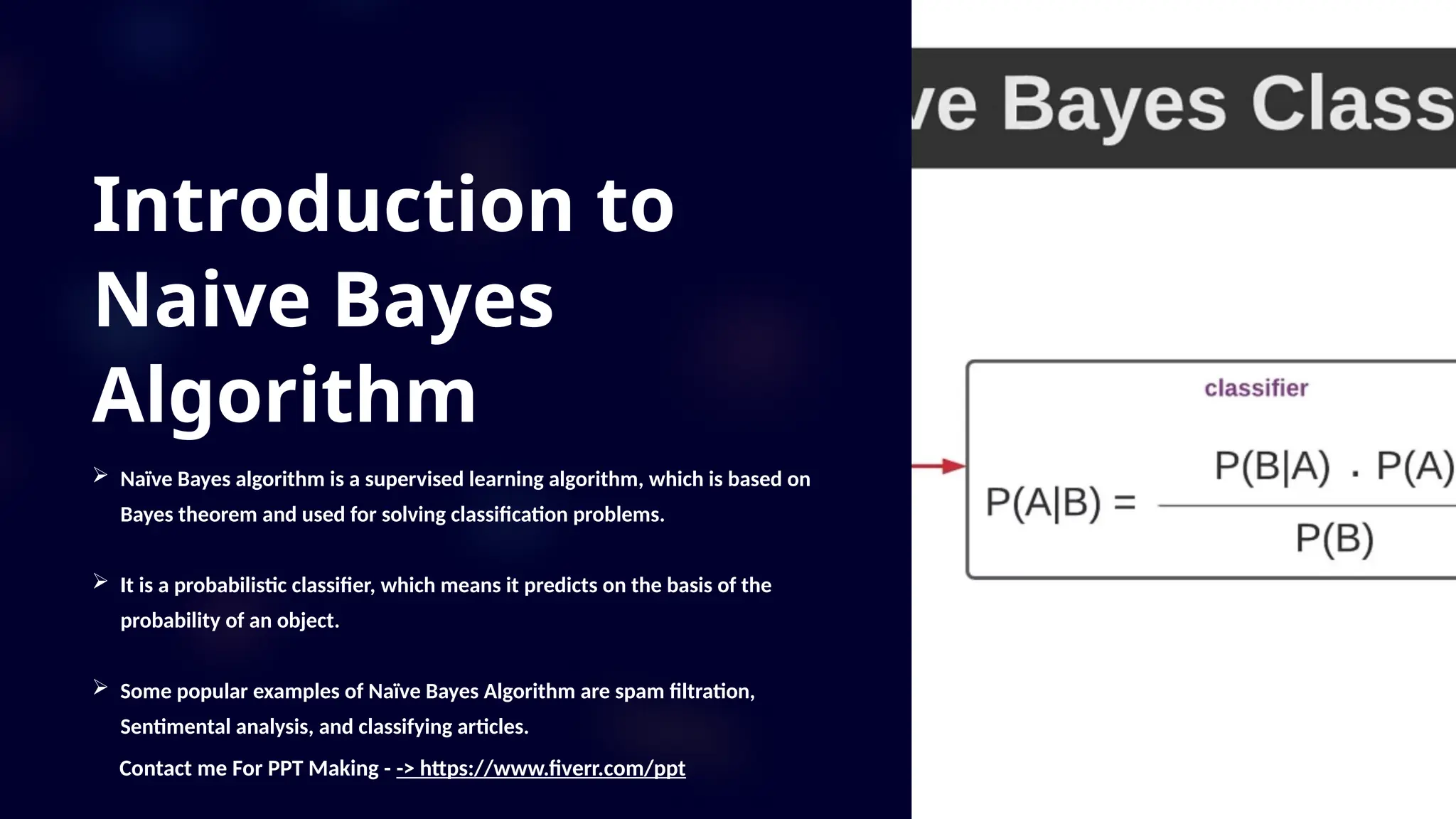 Introduction to Naive Bayes Algorithm

➢ Naïve Bayes algorithm is a supervised learning algorithm, which is based on Bayes theorem and used for solving classification problems.

➢ It is a probabilistic classifier, which means it predicts on the basis of the probability of an object.

➢ Some popular examples of Naïve Bayes Algorithm are spam filtration, Sentimental analysis, and classifying articles.

Contact me For PPT Making - -> https://www.fiverr.com/ppt

ve Bayes Class

classifier

$P(A|B) = \frac{P(B|A) \cdot P(A)}{P(B)}$